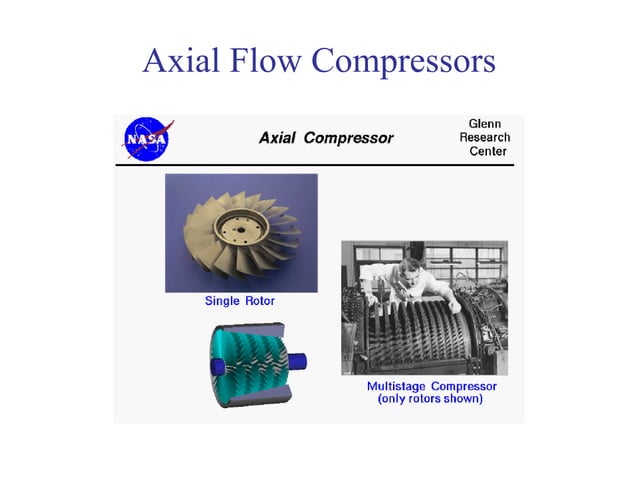 Axial Flow Compressors

NASA

Axial Compressor

Glenn Research Center

Single Rotor

Multistage Compressor (only rotors shown)